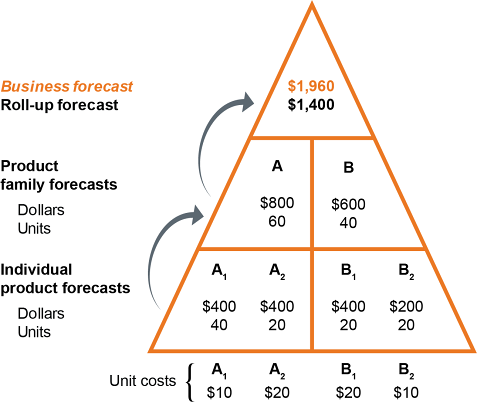 Business forecast
Roll-up forecast

$1,960
$1,400

Product family forecasts
Dollars
Units

A
$800
60

B
$600
40

Individual product forecasts
Dollars
Units

$A_1$
$400
40

$A_2$
$400
20

$B_1$
$400
20

$B_2$
$200
20

Unit costs

$A_1$
$10

$A_2$
$20

$B_1$
$20

$B_2$
$10